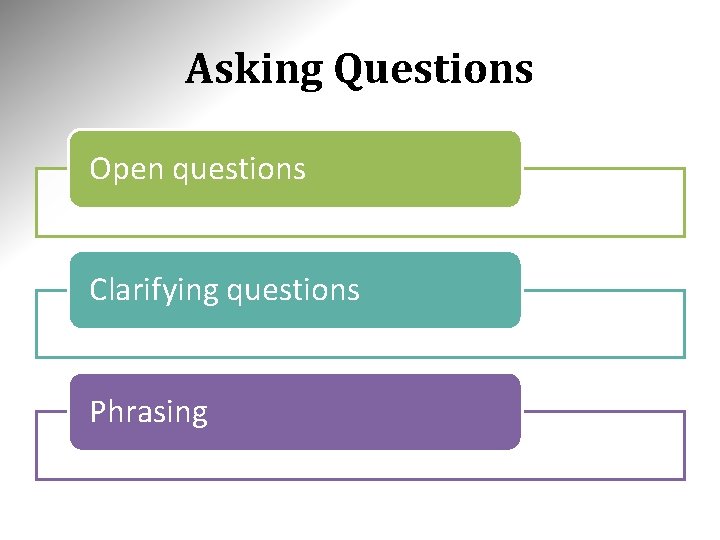 Asking Questions

Open questions

Clarifying questions

Phrasing